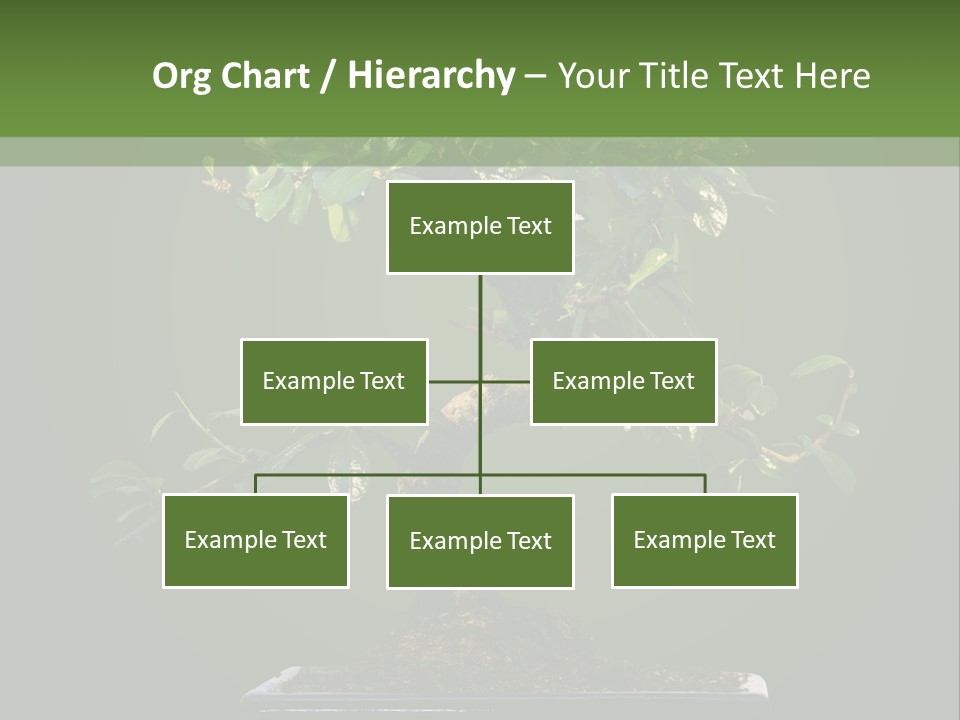 Org Chart / Hierarchy – Your Title Text Here

Example Text

Example Text

Example Text

Example Text

Example Text

Example Text